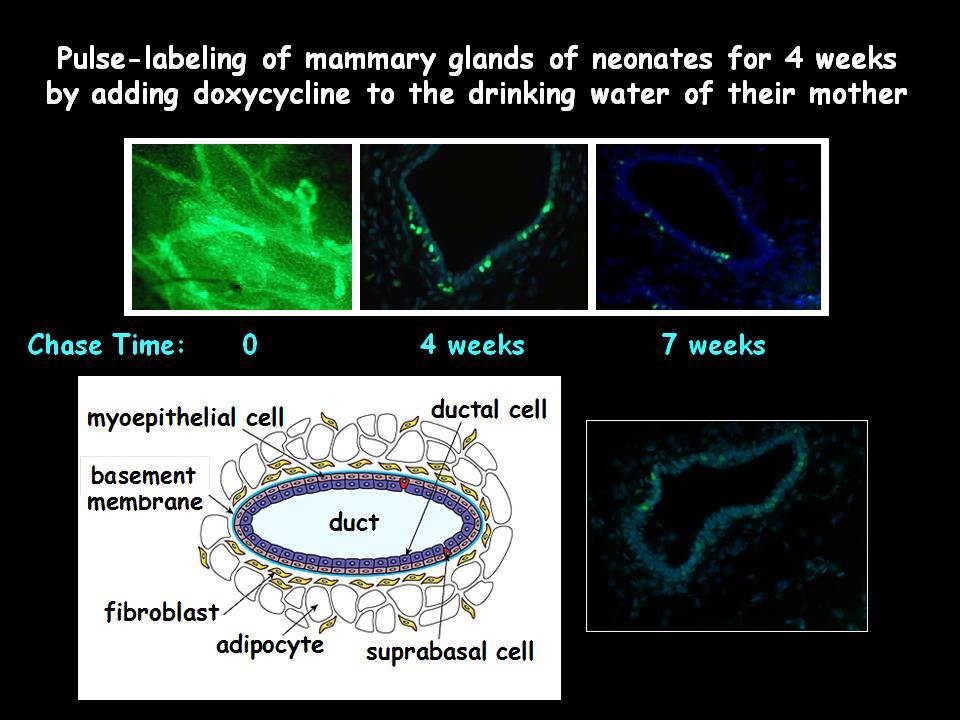 Pulse-labeling of mammary glands of neonates for 4 weeks by adding doxycycline to the drinking water of their mother

Chase Time: 0 4 weeks 7 weeks

myoepithelial cell
ductal cell
basement membrane
duct
fibroblast
adipocyte
suprabasal cell